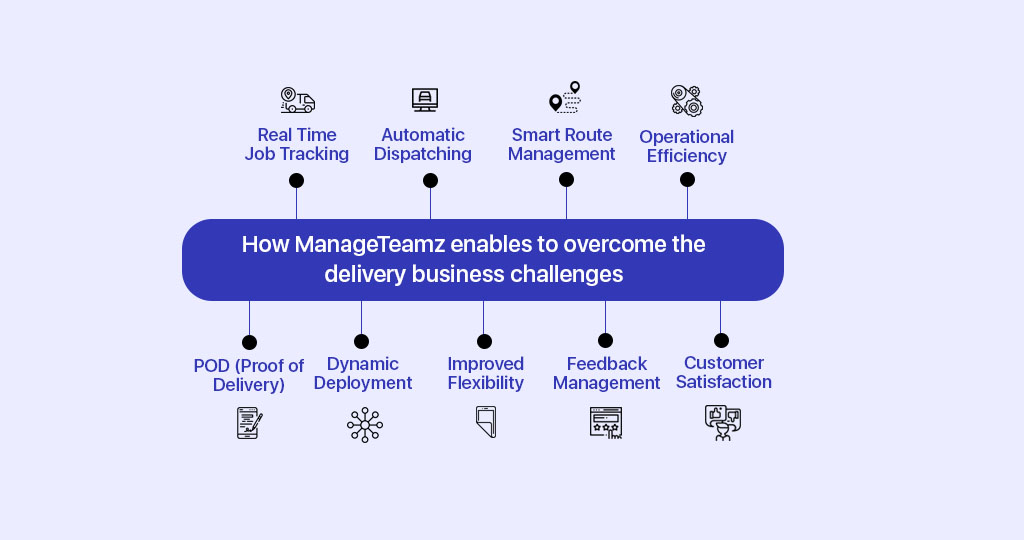 Real Time Job Tracking

Automatic Dispatching

Smart Route Management

Operational Efficiency

How ManageTeamz enables to overcome the delivery business challenges

POD (Proof of Delivery)

Dynamic Deployment

Improved Flexibility

Feedback Management

Customer Satisfaction